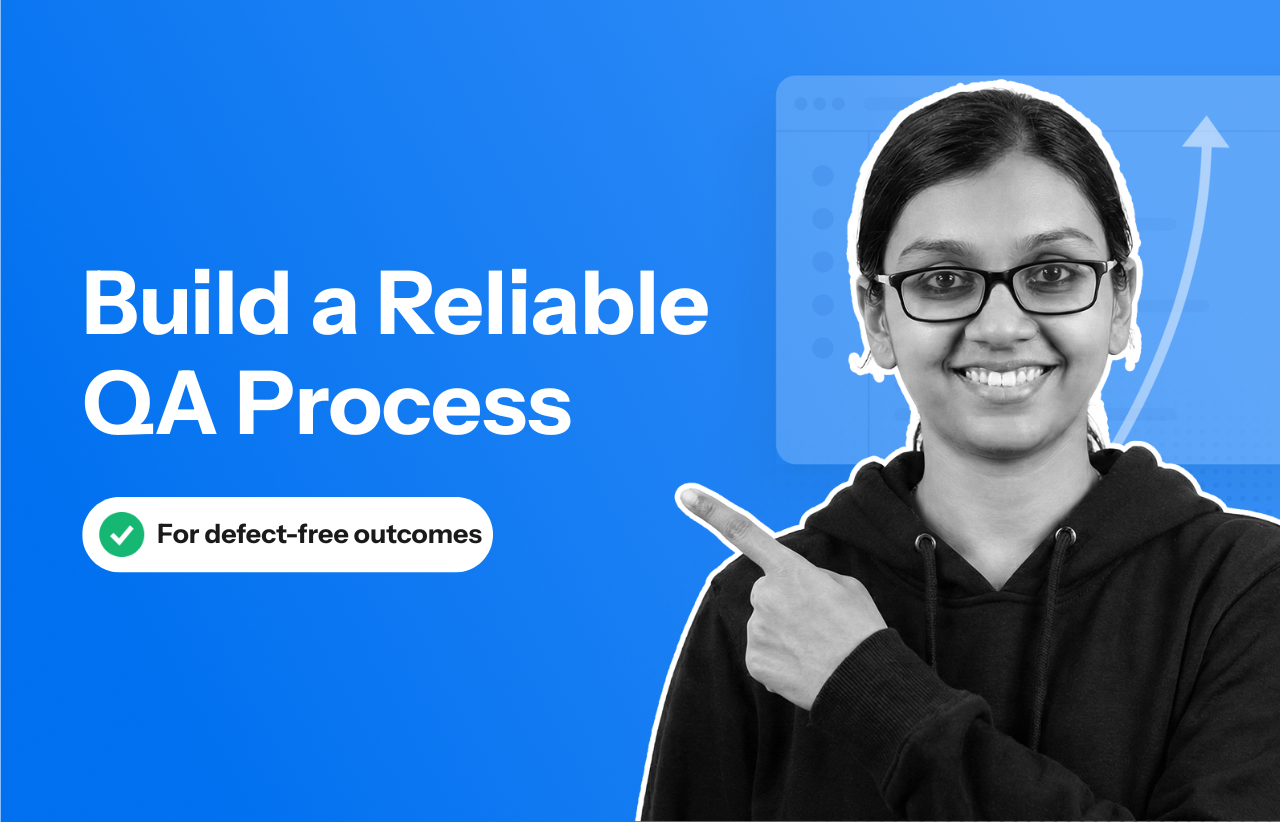 Build a Reliable QA Process

For defect-free outcomes